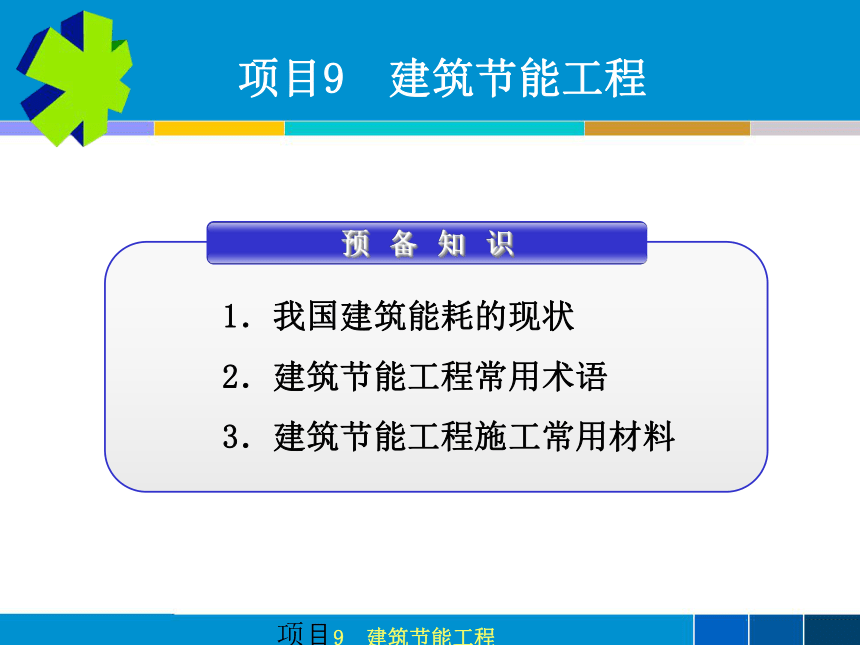 项目9　建筑节能工程

预 备 知 识

1. 我国建筑能耗的现状

2. 建筑节能工程常用术语

3. 建筑节能工程施工常用材料

项目9　建筑节能工程